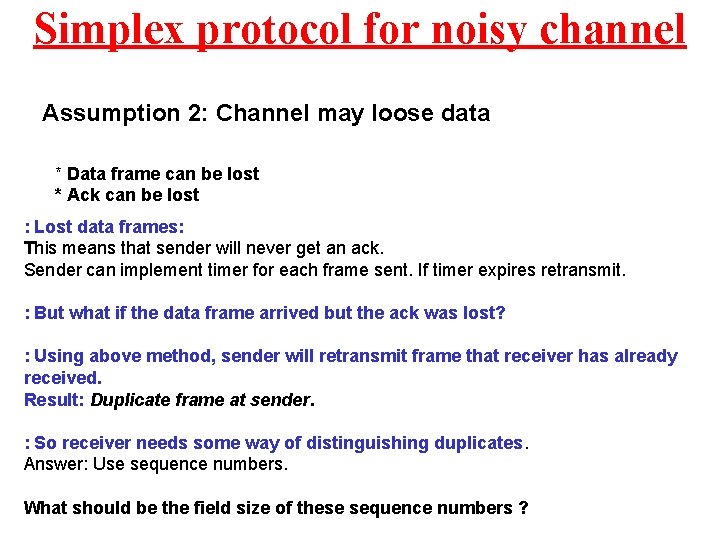 Simplex protocol for noisy channel

Assumption 2: Channel may loose data

* Data frame can be lost
* Ack can be lost

: Lost data frames:
This means that sender will never get an ack.
Sender can implement timer for each frame sent. If timer expires retransmit.

: But what if the data frame arrived but the ack was lost?

: Using above method, sender will retransmit frame that receiver has already received.
Result: Duplicate frame at sender.

: So receiver needs some way of distinguishing duplicates.
Answer: Use sequence numbers.

What should be the field size of these sequence numbers ?